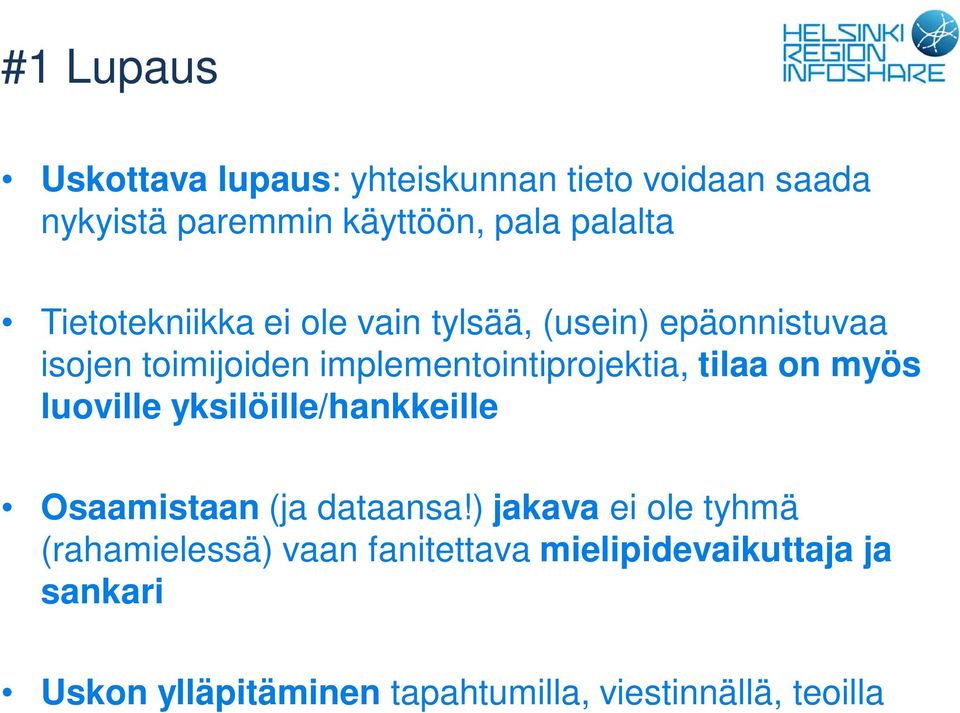 #1 Lupaus

HELSINKI REGION INFOSHARE

• Uskottava lupaus: yhteiskunnan tieto voidaan saada nykyistä paremmin käyttöön, pala palalta

• Tietotekniikka ei ole vain tylsää, (usein) epäonnistuvaa isojen toimijoiden implementointiprojektia, tilaa on myös luoville yksilöille/hankkeille

• Osaamistaan (ja dataansa!) jakava ei ole tyhmä (rahamielessä) vaan fanitettava mielipidevaikuttaja ja sankari

• Uskon ylläpitäminen tapahtumilla, viestinnällä, teoilla